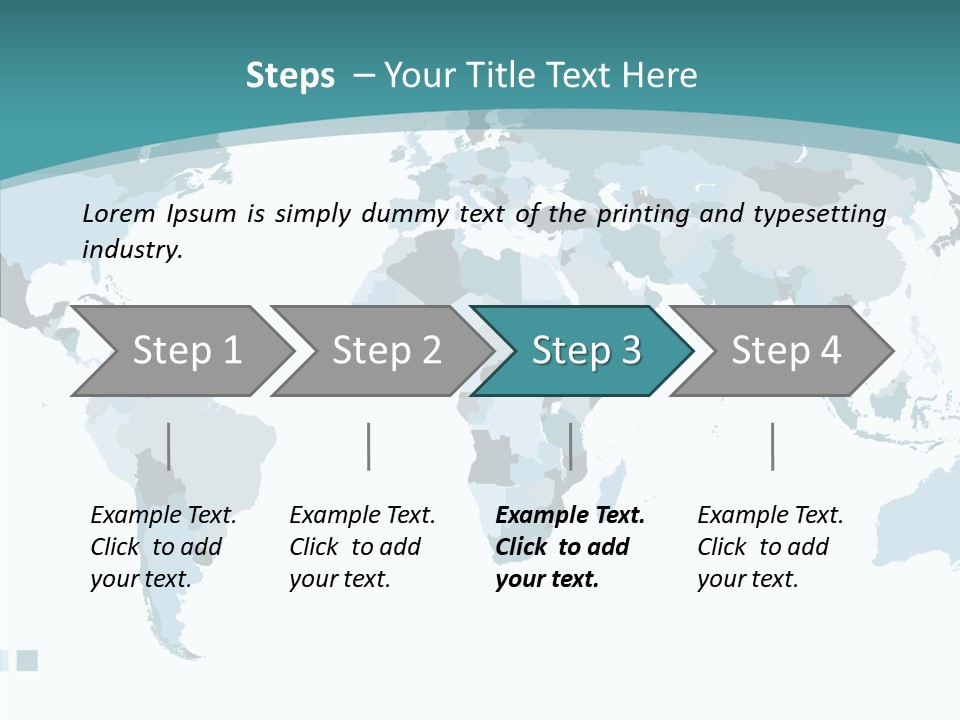 Steps – Your Title Text Here

Lorem Ipsum is simply dummy text of the printing and typesetting industry.

Step 1

Step 2

Step 3

Step 4

Example Text. Click to add your text.

Example Text. Click to add your text.

Example Text. Click to add your text.

Example Text. Click to add your text.